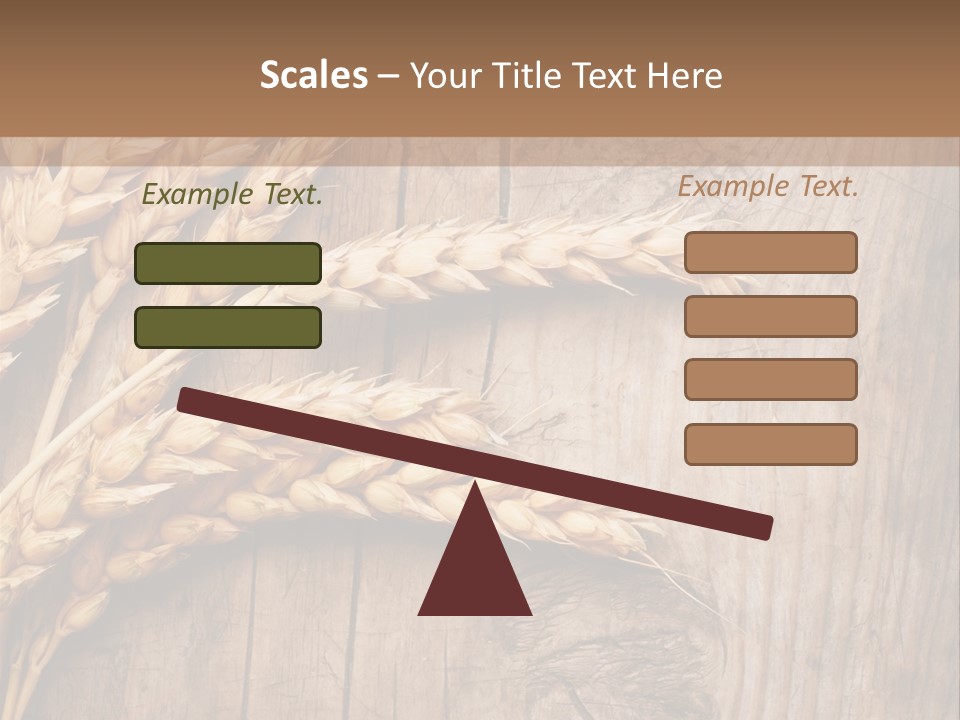 Scales – Your Title Text Here

Example Text.

Example Text.